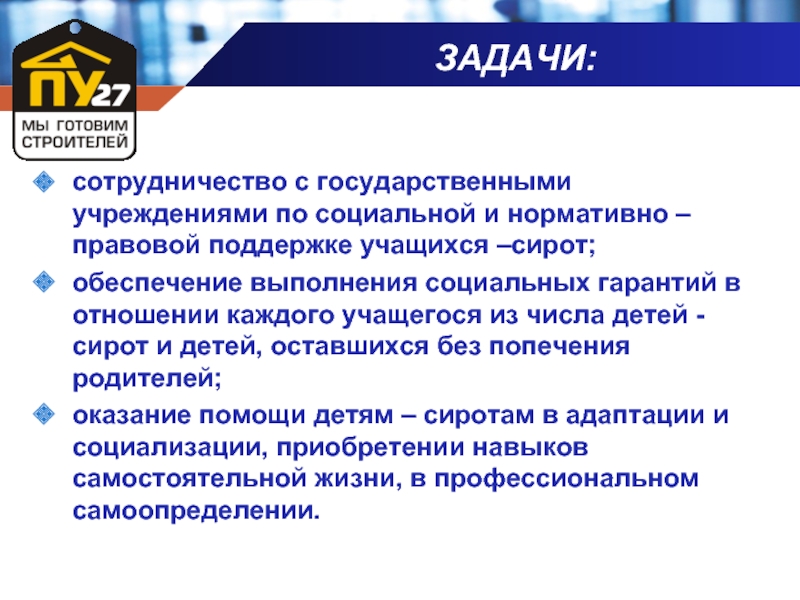 ПУ27
МЫ ГОТОВИМ СТРОИТЕЛЕЙ

ЗАДАЧИ:

сотрудничество с государственными учреждениями по социальной и нормативно – правовой поддержке учащихся –сирот;

обеспечение выполнения социальных гарантий в отношении каждого учащегося из числа детей - сирот и детей, оставшихся без попечения родителей;

оказание помощи детям – сиротам в адаптации и социализации, приобретении навыков самостоятельной жизни, в профессиональном самоопределении.